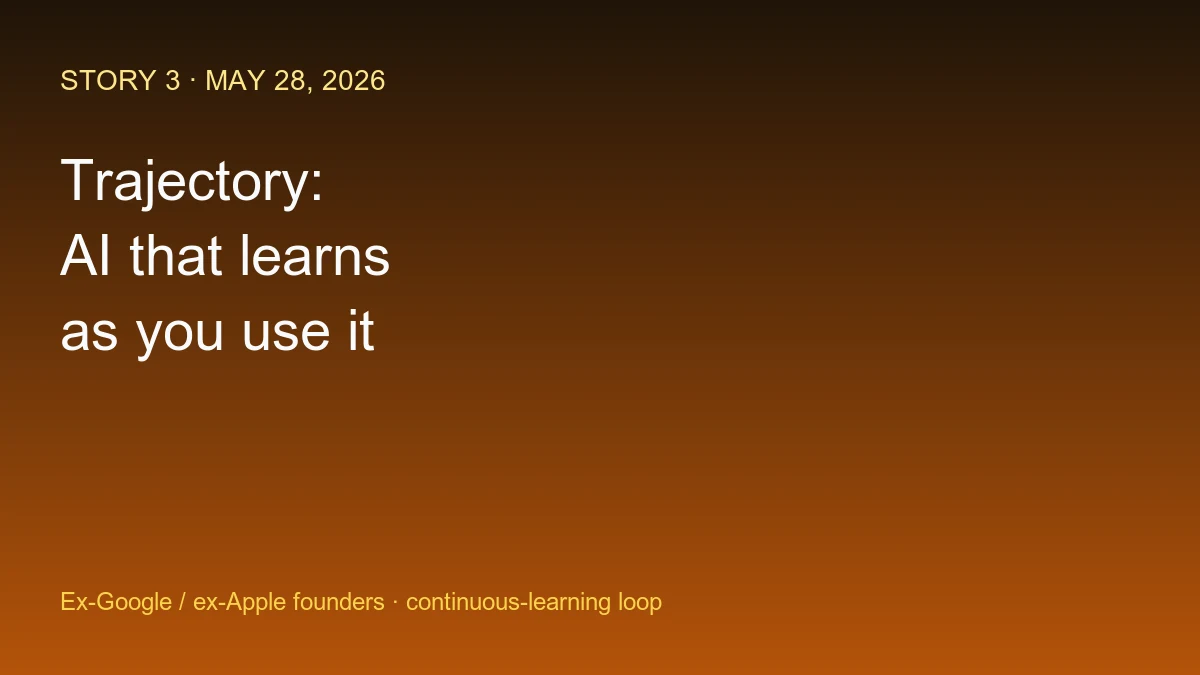 STORY 3 · MAY 28, 2026

Trajectory:
AI that learns
as you use it

Ex-Google / ex-Apple founders · continuous-learning loop